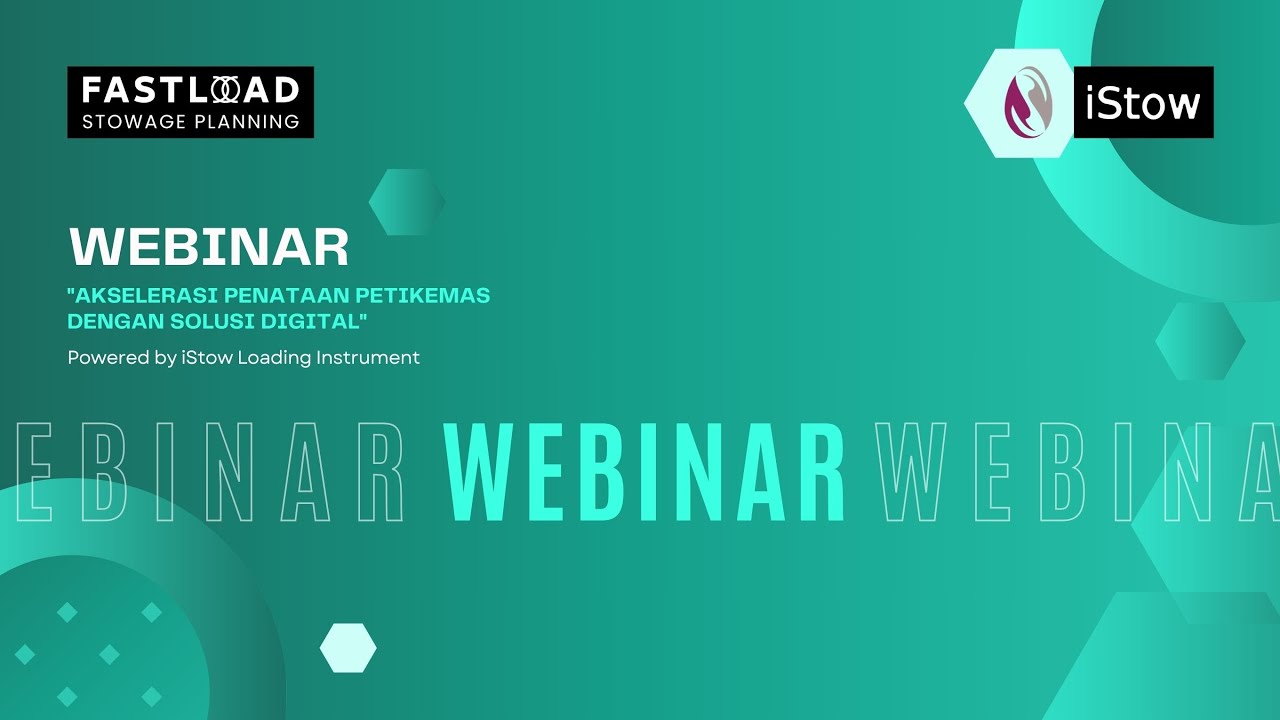 FASTLOAD
STOWAGE PLANNING

iStow

WEBINAR
"AKSELERASI PENATAAN PETIKEMAS DENGAN SOLUSI DIGITAL"
Powered by iStow Loading Instrument

EBINAR WEBINAR WEBINA